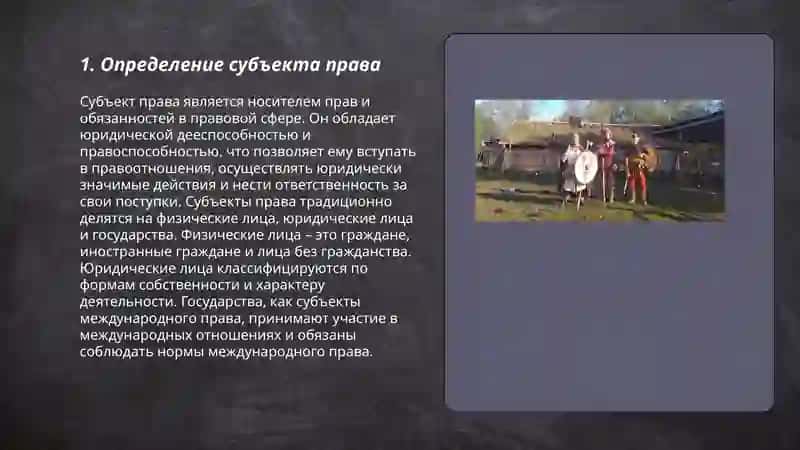 1. Определение субъекта права

Субъект права является носителем прав и обязанностей в правовой сфере. Он обладает юридической дееспособностью и правоспособностью, что позволяет ему вступать в правоотношения, осуществлять юридически значимые действия и нести ответственность за свои поступки. Субъекты права традиционно делятся на физические лица, юридические лица и государства. Физические лица – это граждане, иностранные граждане и лица без гражданства. Юридические лица классифицируются по формам собственности и характеру деятельности. Государства, как субъекты международного права, принимают участие в международных отношениях и обязаны соблюдать нормы международного права.